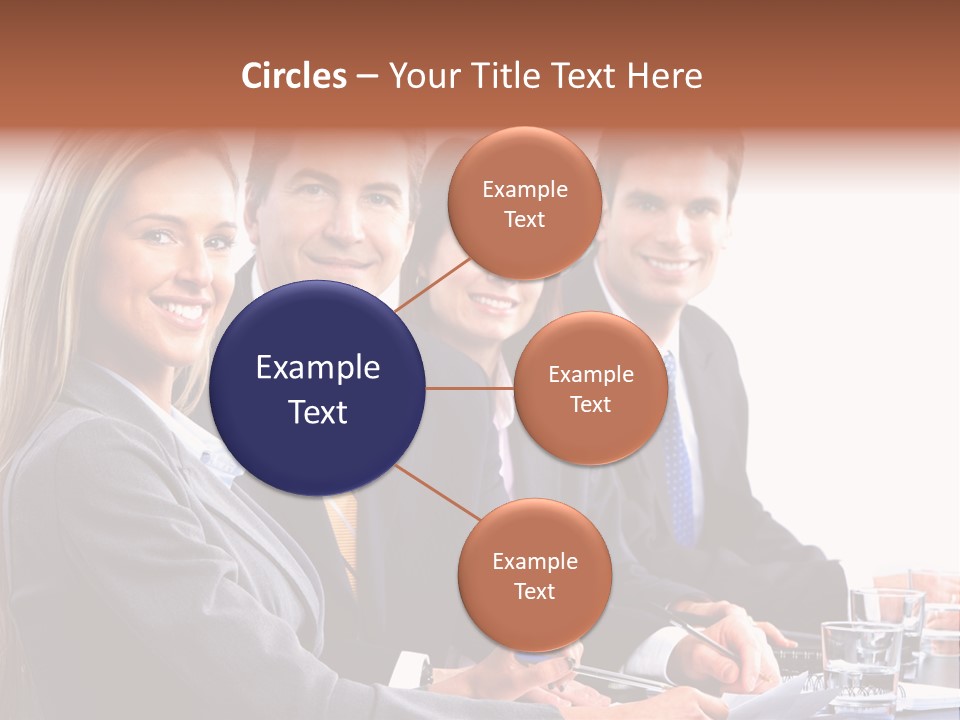 Circles – Your Title Text Here

Example Text

Example Text

Example Text

Example Text